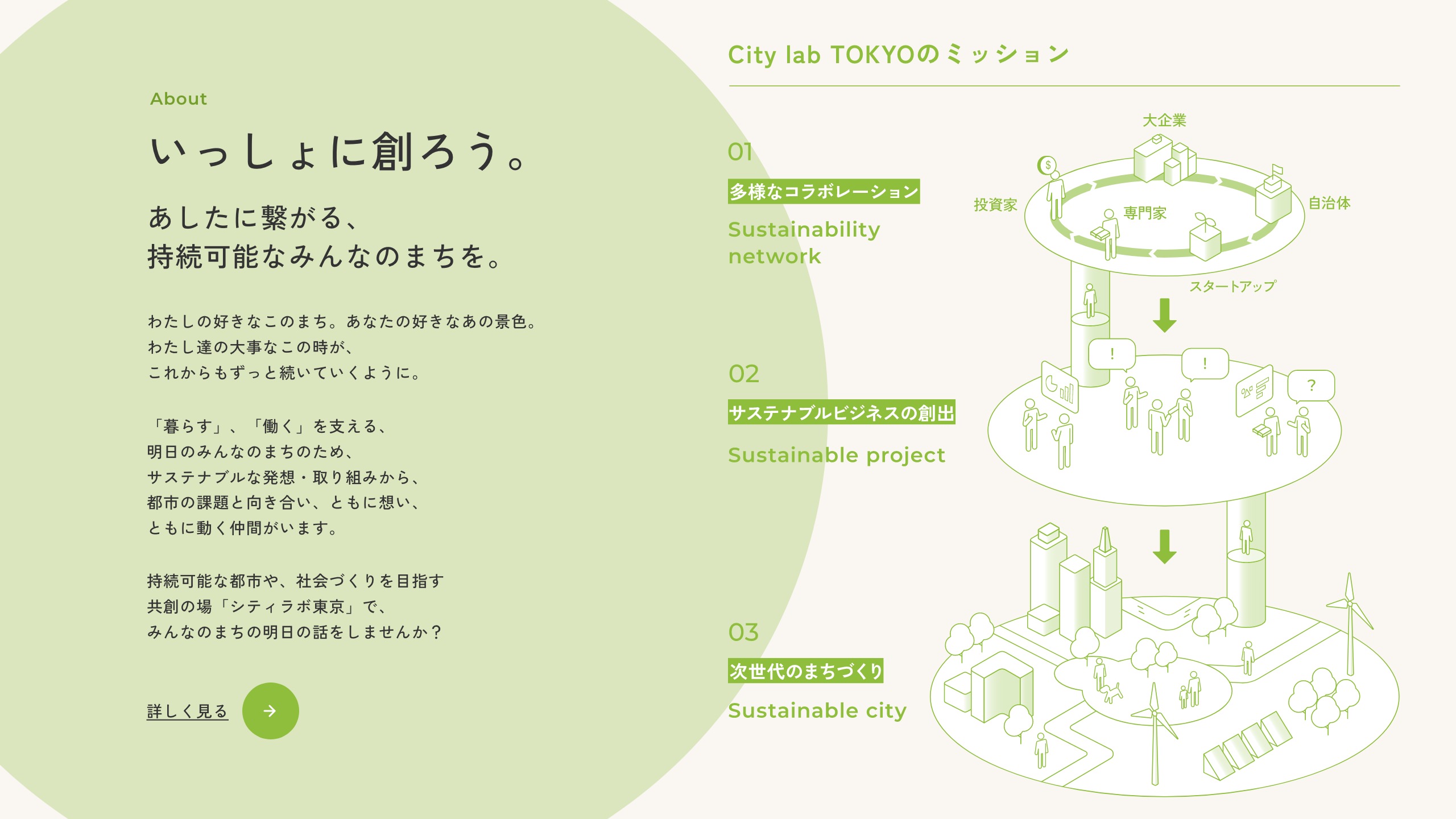 About

いっしょに創ろう。

あしたに繋がる、
持続可能なみんなのまちを。

わたしの好きなこのまち。あなたの好きなあの景色。
わたし達の大事なこの時が、
これからもずっと続いていくように。

「暮らす」、「働く」を支える、
明日のみんなのまちのため、
サステナブルな発想・取り組みから、
都市の課題と向き合い、ともに想い、
ともに動く仲間がいます。

持続可能な都市や、社会づくりを目指す
共創の場「シティラボ東京」で、
みんなのまちの明日の話をしませんか？

詳しく見る

City lab TOKYOのミッション

01
多様なコラボレーション
Sustainability network

02
サステナブルビジネスの創出
Sustainable project

03
次世代のまちづくり
Sustainable city

大企業
投資家
専門家
自治体
スタートアップ
!
!
?